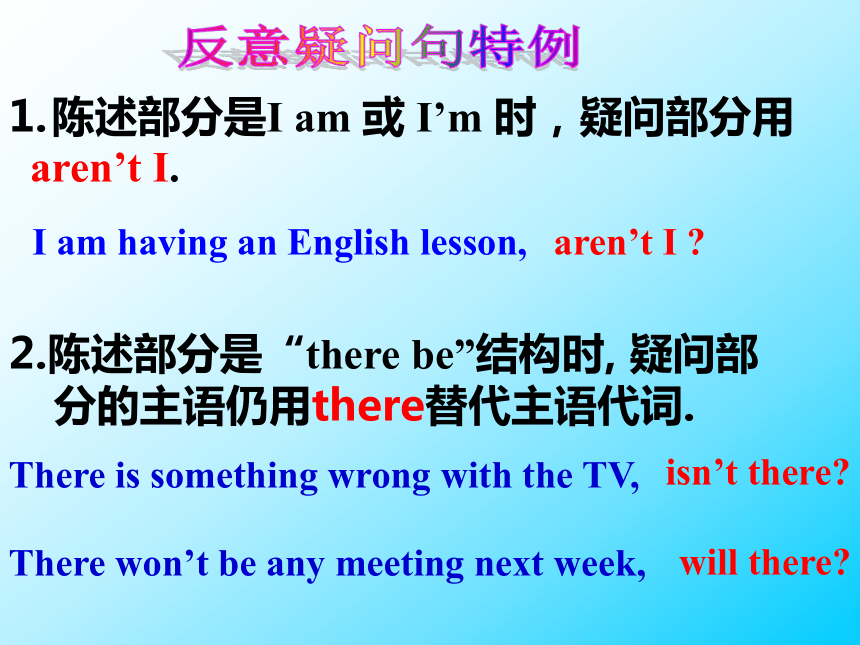 反意疑问句特例

1.陈述部分是I am 或 I’m 时，疑问部分用 aren’t I.

I am having an English lesson, aren’t I ?

2.陈述部分是“there be”结构时, 疑问部分的主语仍用there替代主语代词.

There is something wrong with the TV, isn’t there?

There won’t be any meeting next week, will there?